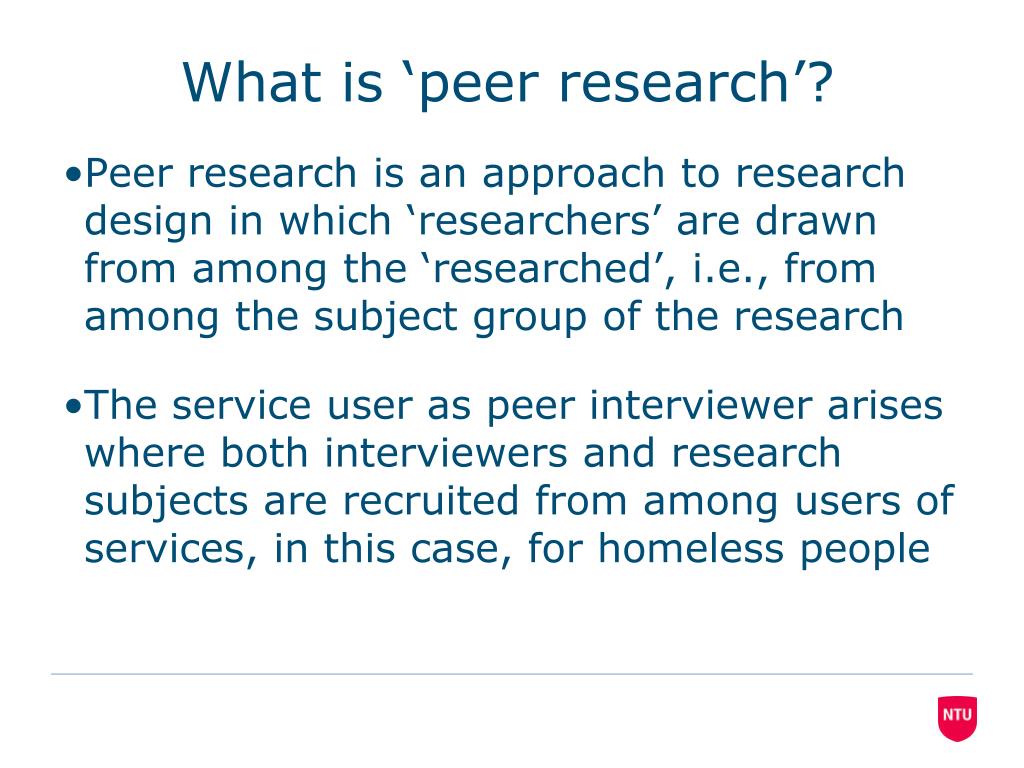 What is ‘peer research’?

•Peer research is an approach to research design in which ‘researchers’ are drawn from among the ‘researched’, i.e., from among the subject group of the research

•The service user as peer interviewer arises where both interviewers and research subjects are recruited from among users of services, in this case, for homeless people

NTU